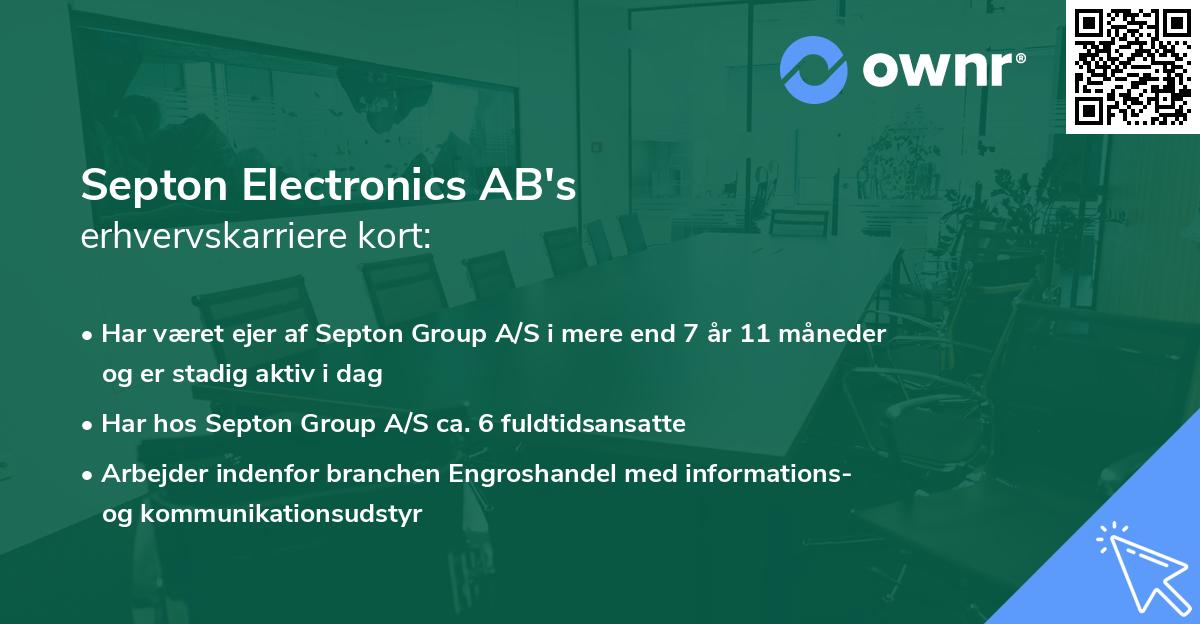 ownr®

Septon Electronics AB's
erhvervskarriere kort:

• Har været ejer af Septon Group A/S i mere end 7 år 11 måneder og er stadig aktiv i dag
• Har hos Septon Group A/S ca. 6 fuldtidsansatte
• Arbejder indenfor branchen Engroshandel med informations- og kommunikationsudstyr